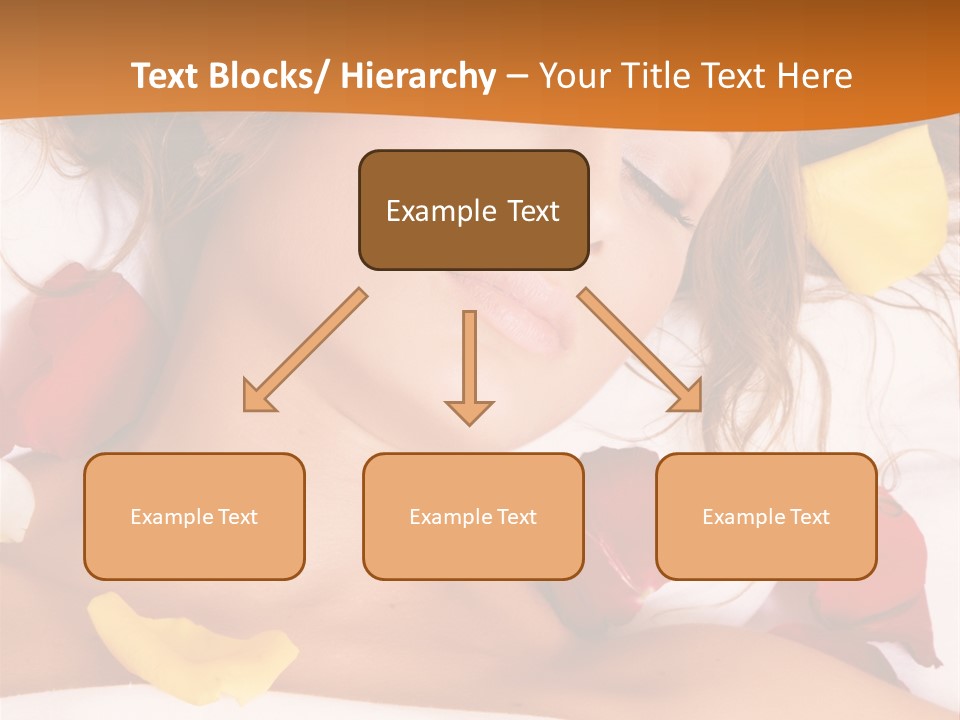 Text Blocks/ Hierarchy – Your Title Text Here

Example Text

Example Text

Example Text

Example Text